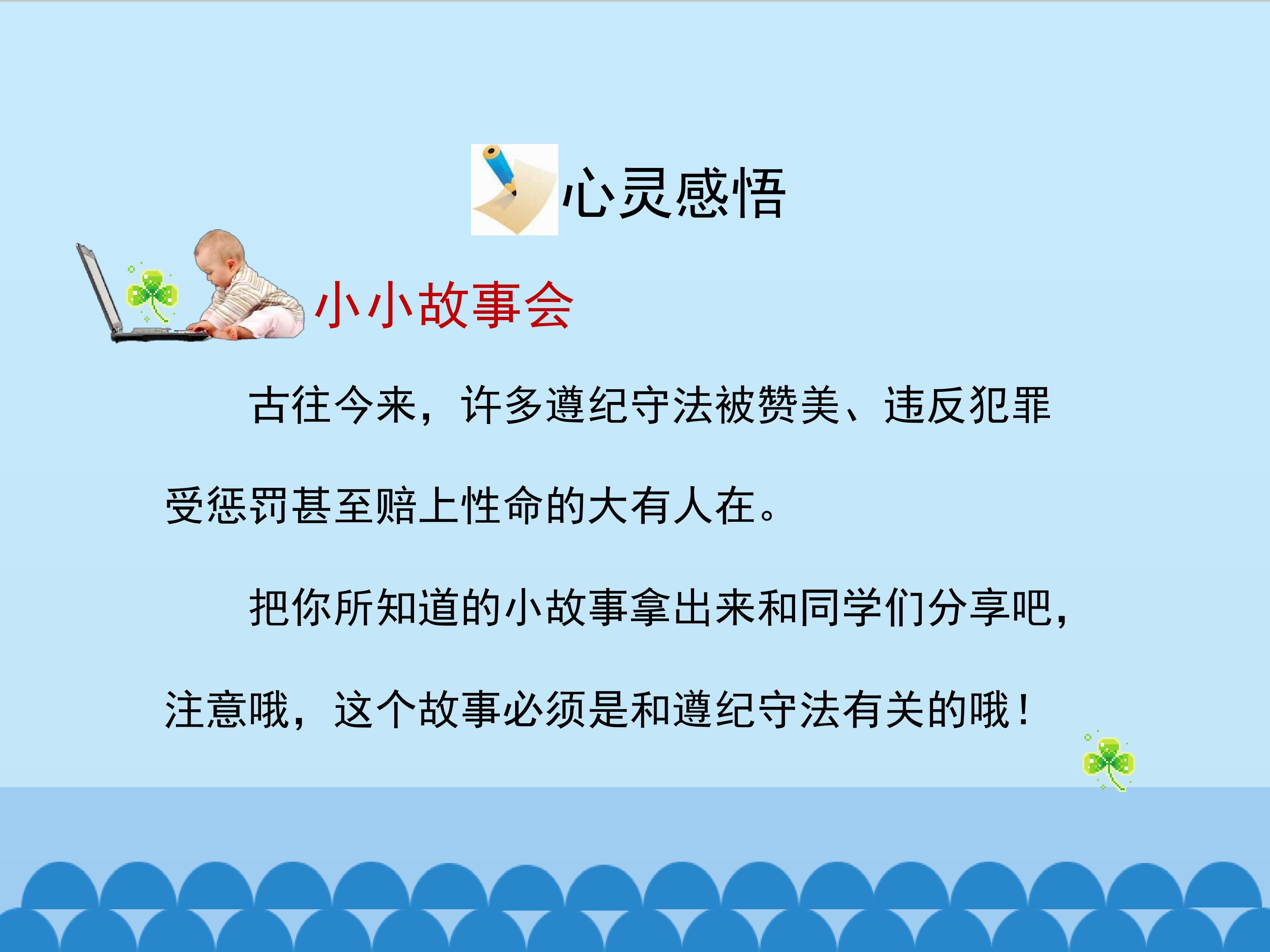 心灵感悟

小小故事会

古往今来，许多遵纪守法被赞美、违反犯罪受惩罚甚至赔上性命的大有人在。

把你所知道的小故事拿出来和同学们分享吧，注意哦，这个故事必须是和遵纪守法有关的哦！